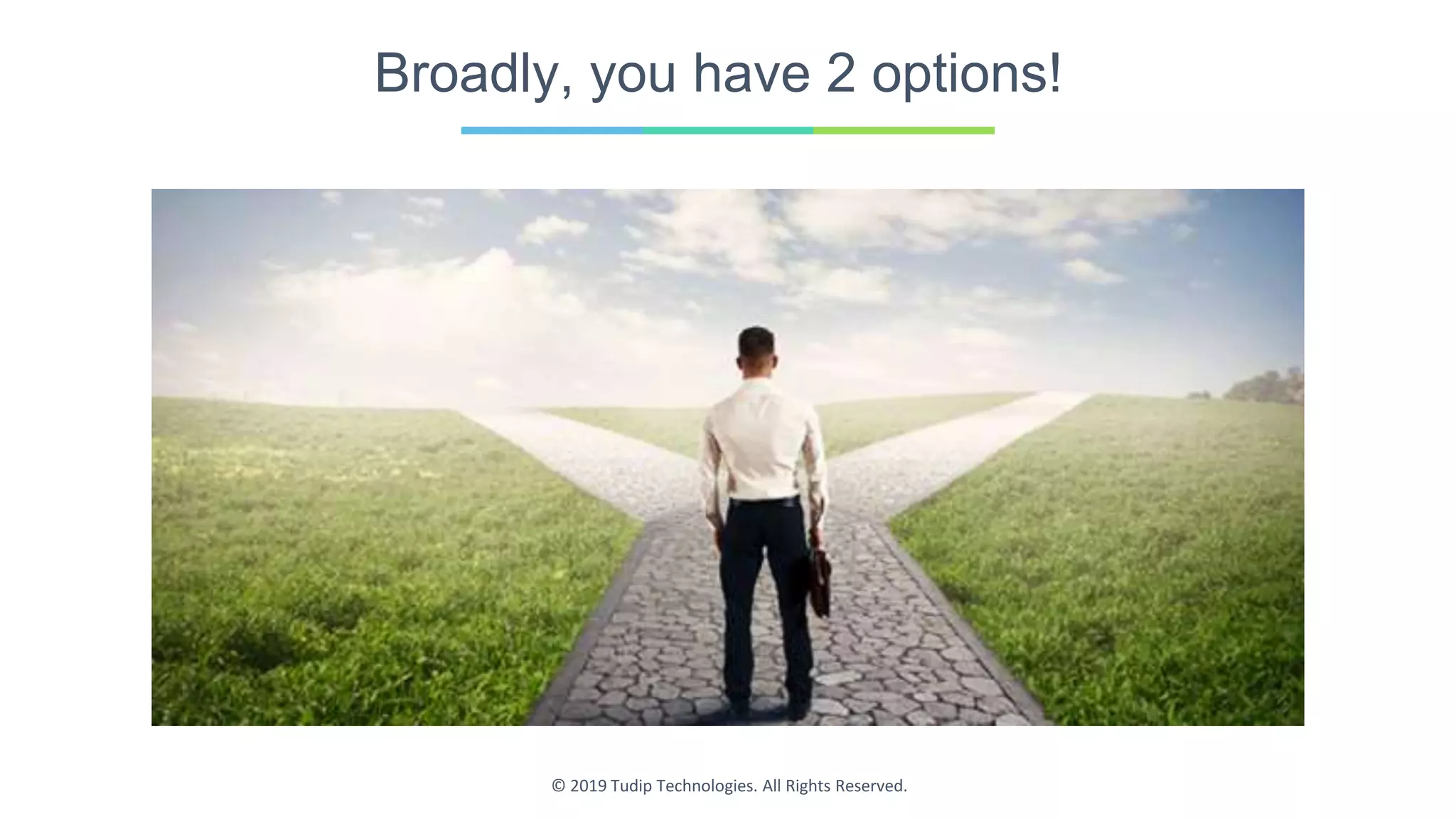 Broadly, you have 2 options!

© 2019 Tudip Technologies. All Rights Reserved.